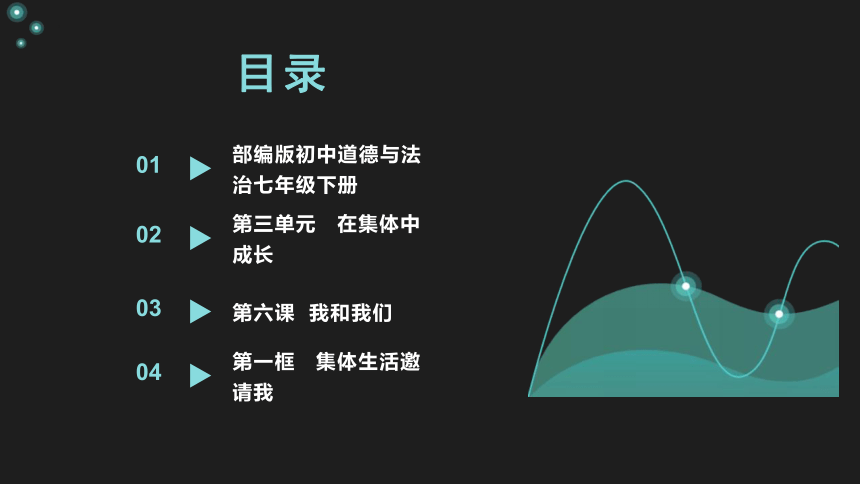 目录

01 部编版初中道德与法治七年级下册

02 第三单元　在集体中成长

03 第六课　我和我们

04 第一框　集体生活邀请我